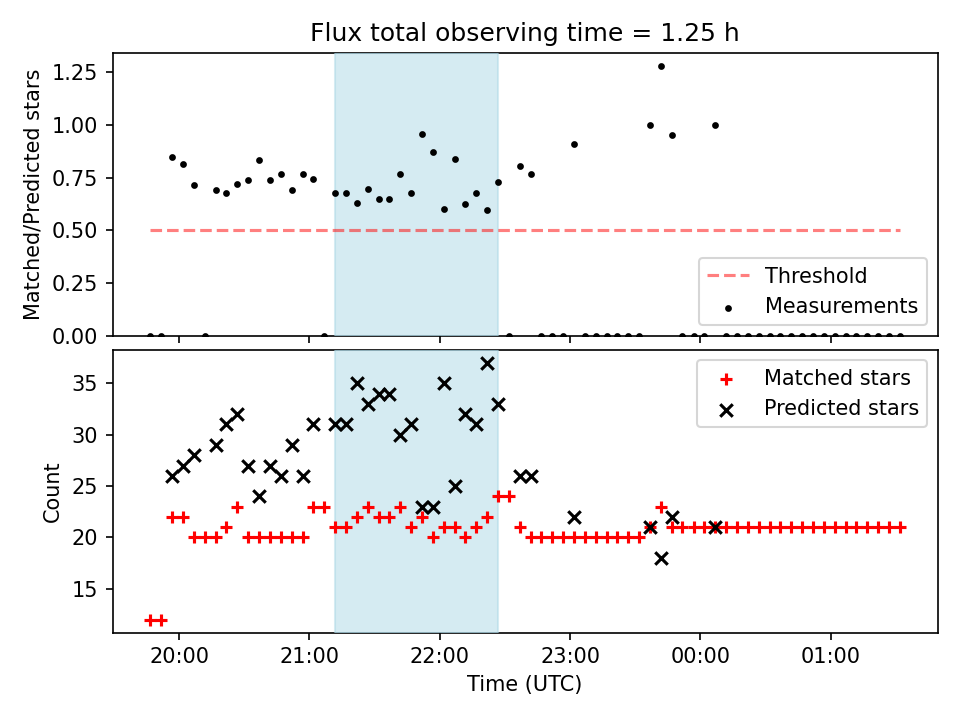 Flux total observing time = 1.25 h

Matched/Predicted stars

1.25
1.00
0.75
0.50
0.25
0.00

Threshold
Measurements

Count

35
30
25
20
15

Matched stars
Predicted stars

20:00
21:00
22:00
23:00
00:00
01:00

Time (UTC)